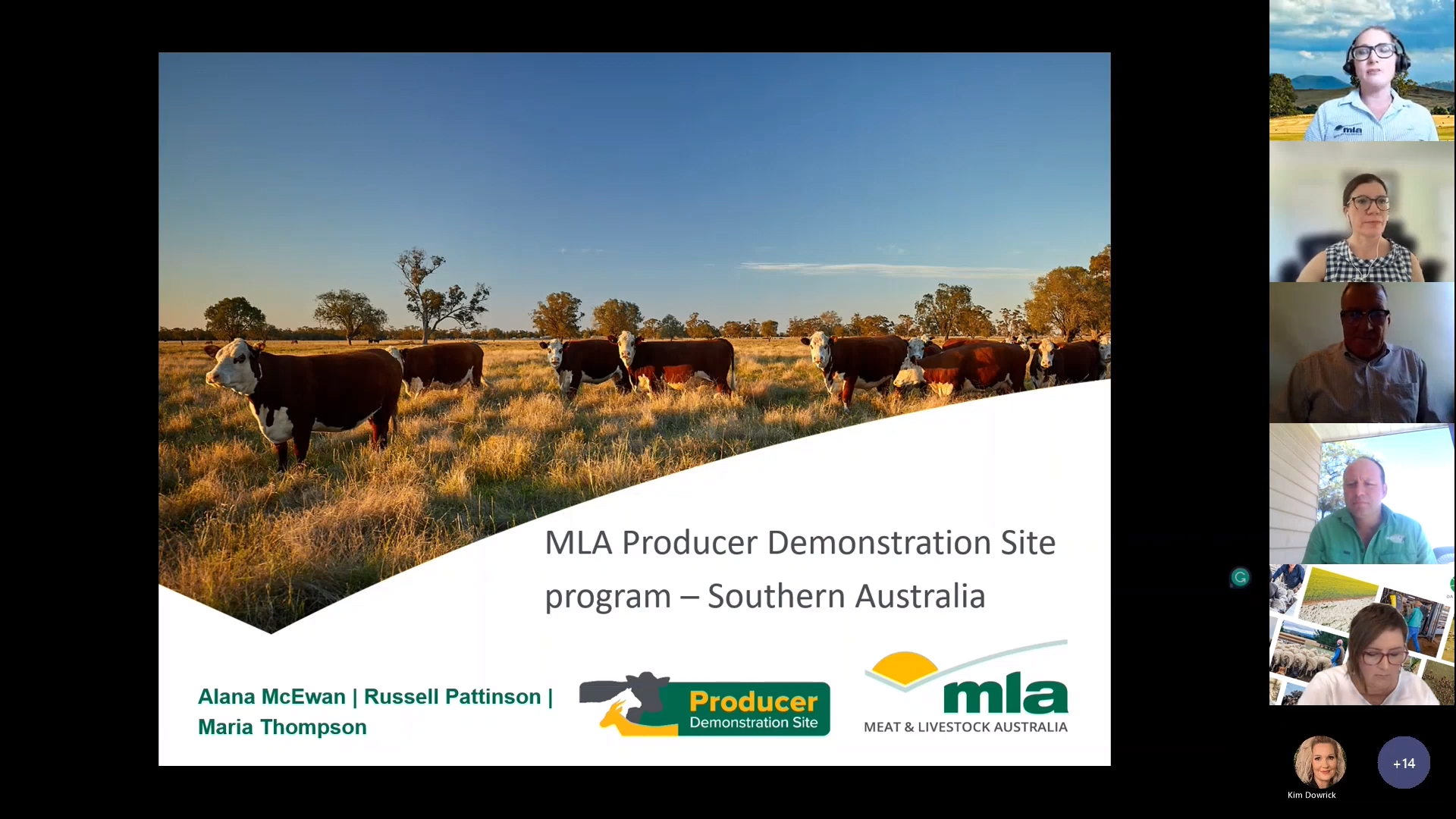 MLA Producer Demonstration Site program – Southern Australia

Alana McEwan | Russell Pattinson | Maria Thompson

Producer
Demonstration Site

mla
MEAT & LIVESTOCK AUSTRALIA

mla

Kim Dowrick

+14